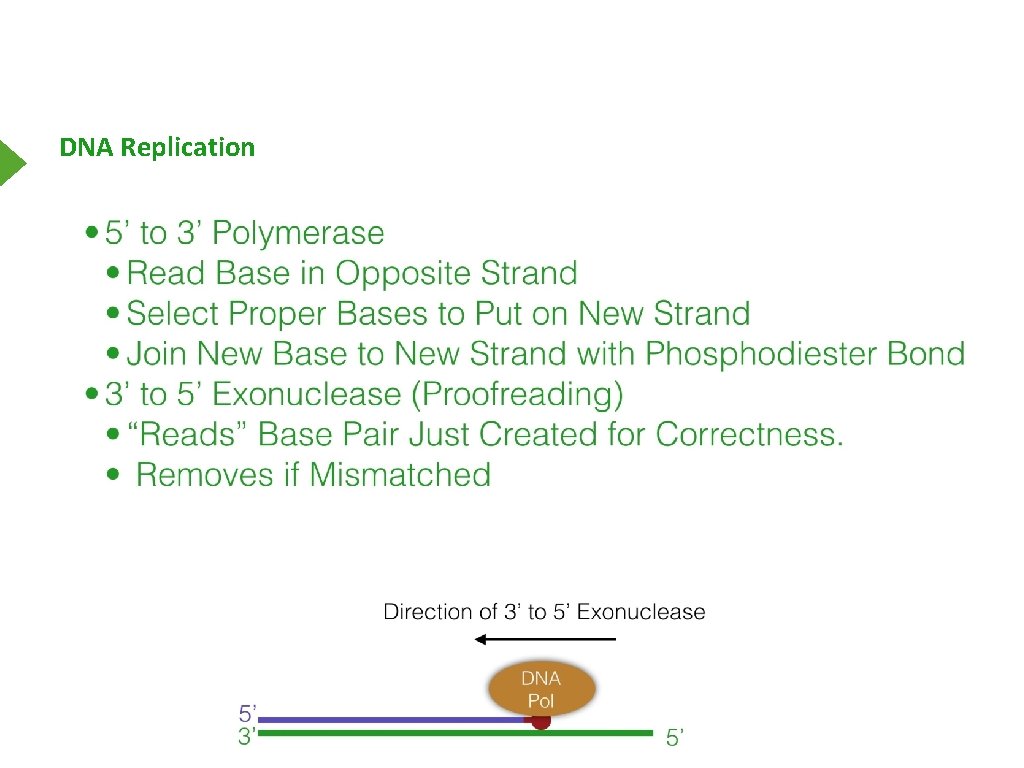 DNA Replication

• 5’ to 3’ Polymerase
• Read Base in Opposite Strand
• Select Proper Bases to Put on New Strand
• Join New Base to New Strand with Phosphodiester Bond
• 3’ to 5’ Exonuclease (Proofreading)
• “Reads” Base Pair Just Created for Correctness.
• Removes if Mismatched

Direction of 3’ to 5’ Exonuclease

DNA Pol

5’
3’
5’